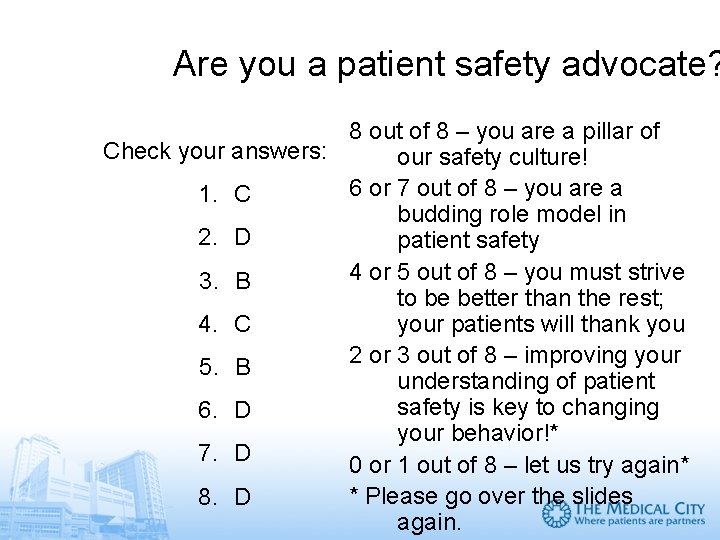 Are you a patient safety advocate?

Check your answers:

1. C
2. D
3. B
4. C
5. B
6. D
7. D
8. D

8 out of 8 – you are a pillar of our safety culture!

6 or 7 out of 8 – you are a budding role model in patient safety

4 or 5 out of 8 – you must strive to be better than the rest; your patients will thank you

2 or 3 out of 8 – improving your understanding of patient safety is key to changing your behavior!*

0 or 1 out of 8 – let us try again*

* Please go over the slides again.

THE MEDICAL CITY
Where patients are partners